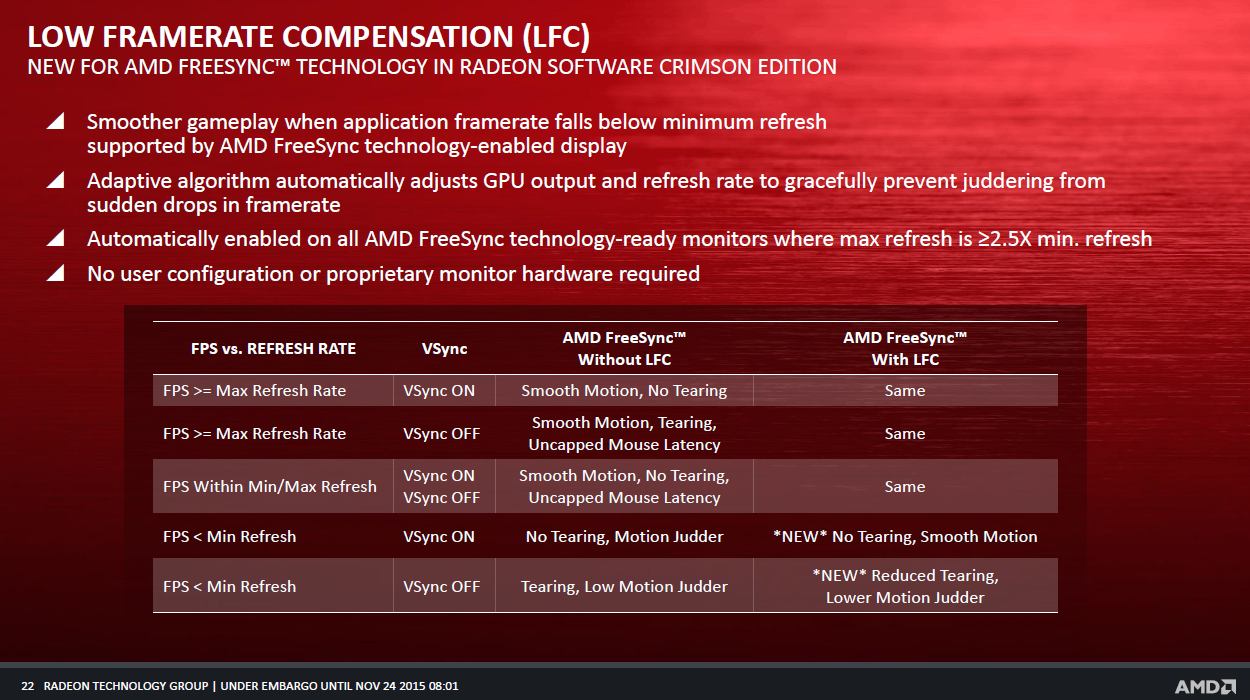 LOW FRAMERATE COMPENSATION (LFC)
NEW FOR AMD FREESYNC™ TECHNOLOGY IN RADEON SOFTWARE CRIMSON EDITION

Smoother gameplay when application framerate falls below minimum refresh supported by AMD FreeSync technology-enabled display

Adaptive algorithm automatically adjusts GPU output and refresh rate to gracefully prevent juddering from sudden drops in framerate

Automatically enabled on all AMD FreeSync technology-ready monitors where max refresh is ≥2.5X min. refresh

No user configuration or proprietary monitor hardware required

| FPS vs. REFRESH RATE | VSync | AMD FreeSync™ Without LFC | AMD FreeSync™ With LFC |
|---|---|---|---|
| FPS >= Max Refresh Rate | VSync ON | Smooth Motion, No Tearing | Same |
| FPS >= Max Refresh Rate | VSync OFF | Smooth Motion, Tearing, Uncapped Mouse Latency | Same |
| FPS Within Min/Max Refresh | VSync ON VSync OFF | Smooth Motion, No Tearing, Uncapped Mouse Latency | Same |
| FPS < Min Refresh | VSync ON | No Tearing, Motion Judder | \*NEW\* No Tearing, Smooth Motion |
| FPS < Min Refresh | VSync OFF | Tearing, Low Motion Judder | \*NEW\* Reduced Tearing, Lower Motion Judder |

22 RADEON TECHNOLOGY GROUP | UNDER EMBARGO UNTIL NOV 24 2015 08:01
AMD